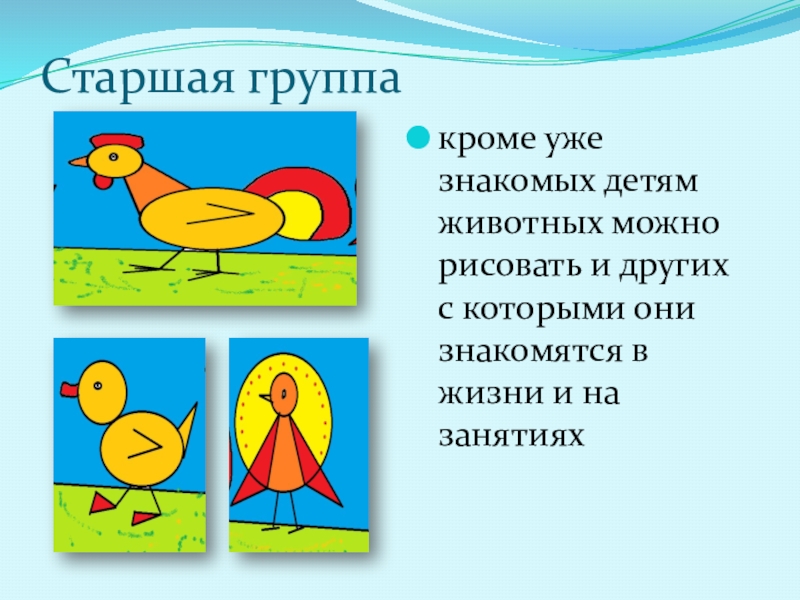 Старшая группа

кроме уже знакомых детям животных можно рисовать и других с которыми они знакомятся в жизни и на занятиях